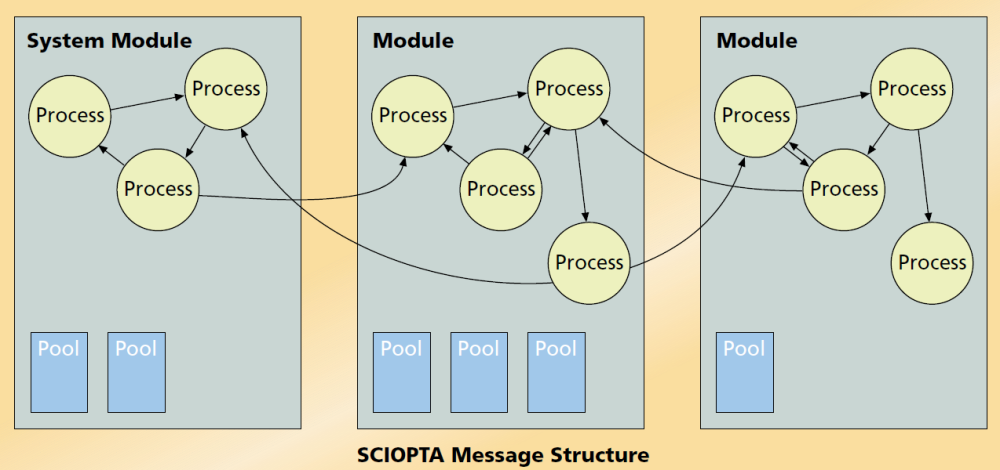 System Module

Process

Process

Process

Pool

Pool

Module

Process

Process

Process

Process

Pool

Pool

Pool

Module

Process

Process

Process

Process

Pool

SCIOPTA Message Structure